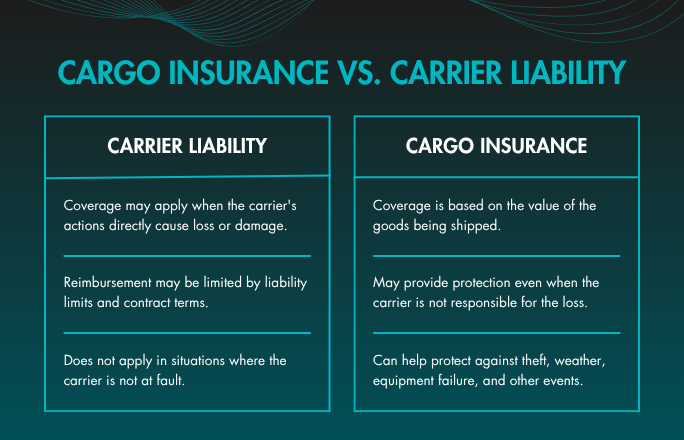 CARGO INSURANCE VS. CARRIER LIABILITY

CARRIER LIABILITY

Coverage may apply when the carrier's actions directly cause loss or damage.

Reimbursement may be limited by liability limits and contract terms.

Does not apply in situations where the carrier is not at fault.

CARGO INSURANCE

Coverage is based on the value of the goods being shipped.

May provide protection even when the carrier is not responsible for the loss.

Can help protect against theft, weather, equipment failure, and other events.